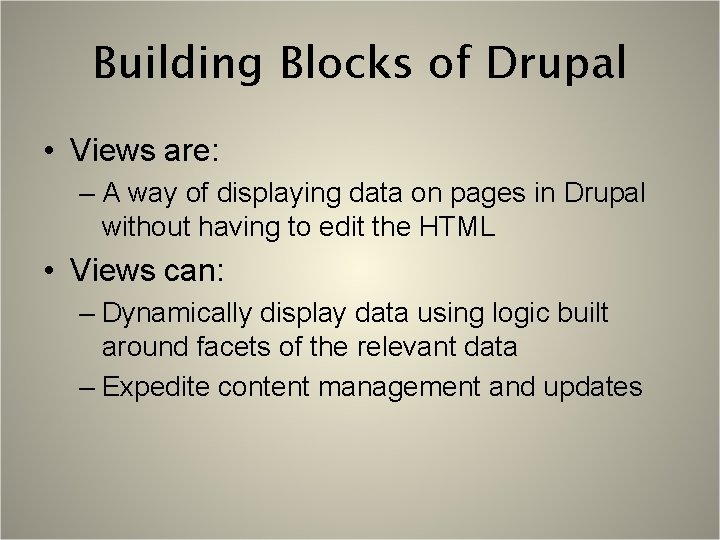 Building Blocks of Drupal

• Views are:
– A way of displaying data on pages in Drupal without having to edit the HTML
• Views can:
– Dynamically display data using logic built around facets of the relevant data
– Expedite content management and updates